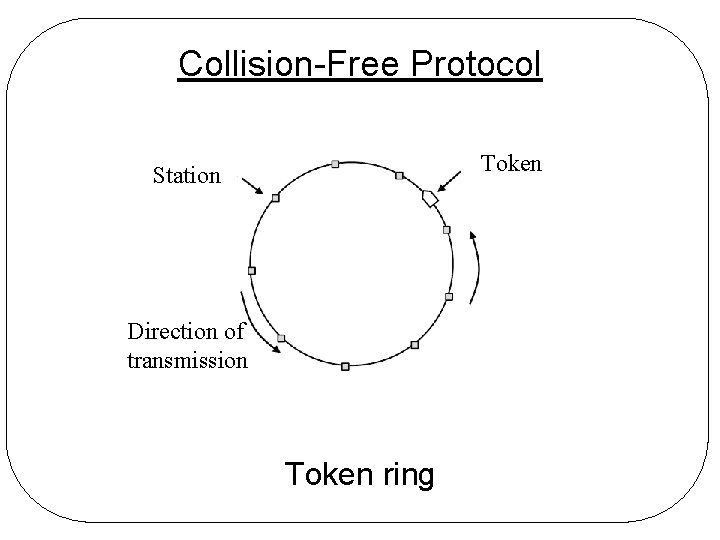 Collision-Free Protocol

Station

Token

Direction of transmission

Token ring